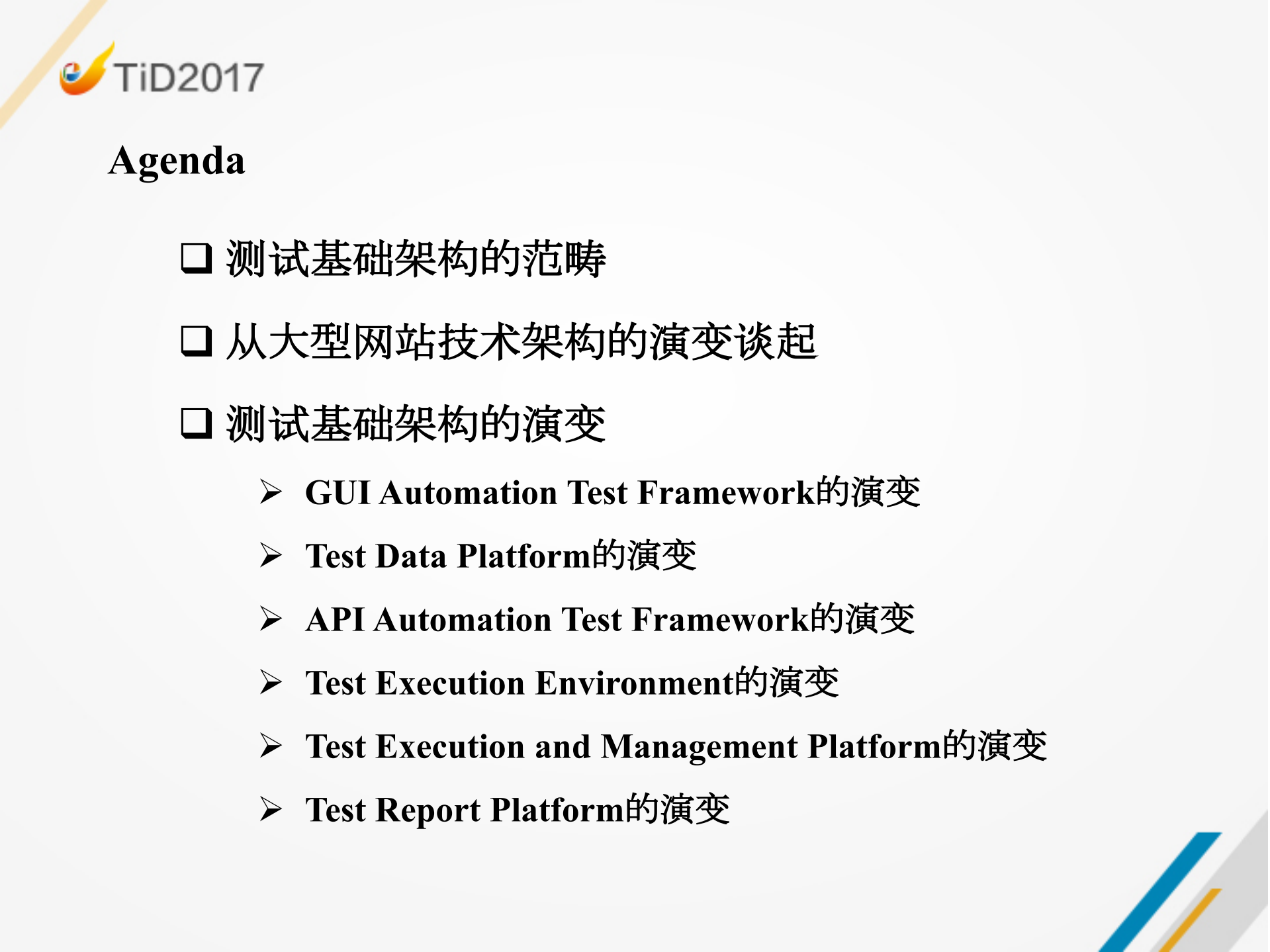 TiD2017

Agenda

❑ 测试基础架构的范畴

❑ 从大型网站技术架构的演变谈起

❑ 测试基础架构的演变

➢ GUI Automation Test Framework的演变

➢ Test Data Platform的演变

➢ API Automation Test Framework的演变

➢ Test Execution Environment的演变

➢ Test Execution and Management Platform的演变

➢ Test Report Platform的演变